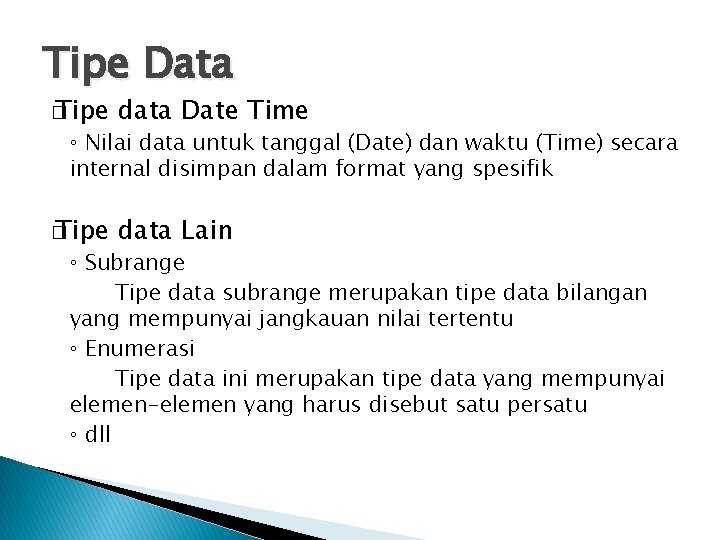 Tipe Data

Tipe data Date Time

◦ Nilai data untuk tanggal (Date) dan waktu (Time) secara internal disimpan dalam format yang spesifik

Tipe data Lain

◦ Subrange

Tipe data subrange merupakan tipe data bilangan yang mempunyai jangkauan nilai tertentu

◦ Enumerasi

Tipe data ini merupakan tipe data yang mempunyai elemen-elemen yang harus disebut satu persatu

◦ dll